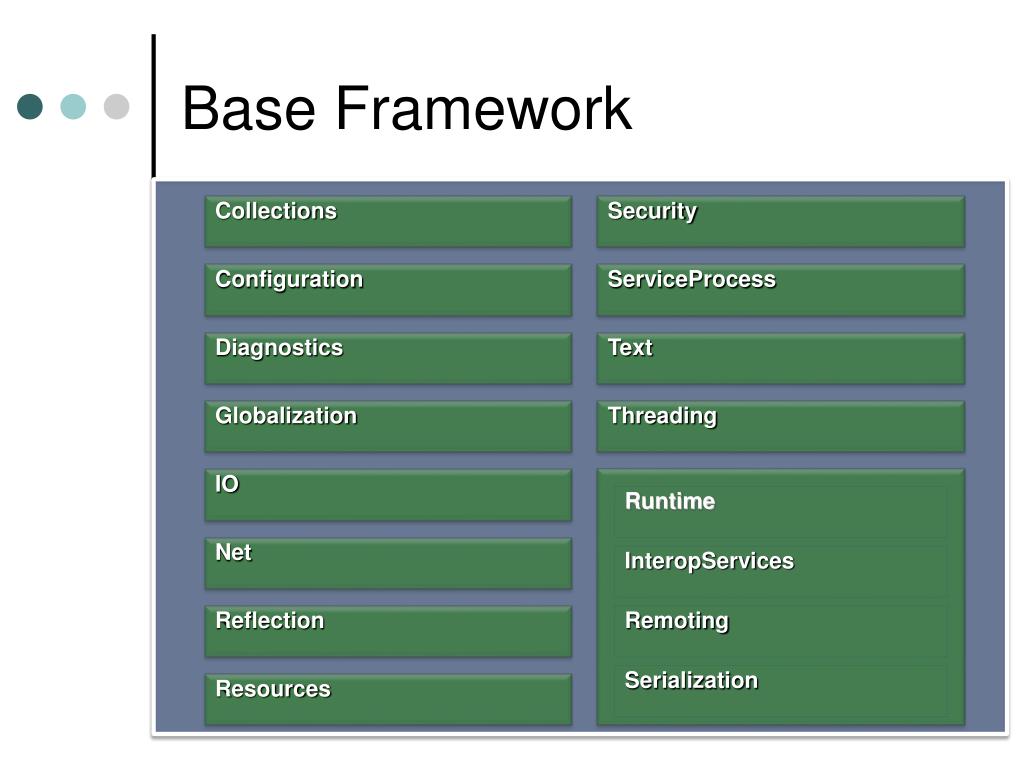 Base Framework

Collections

Configuration

Diagnostics

Globalization

IO

Net

Reflection

Resources

Security

ServiceProcess

Text

Threading

Runtime

InteropServices

Remoting

Serialization